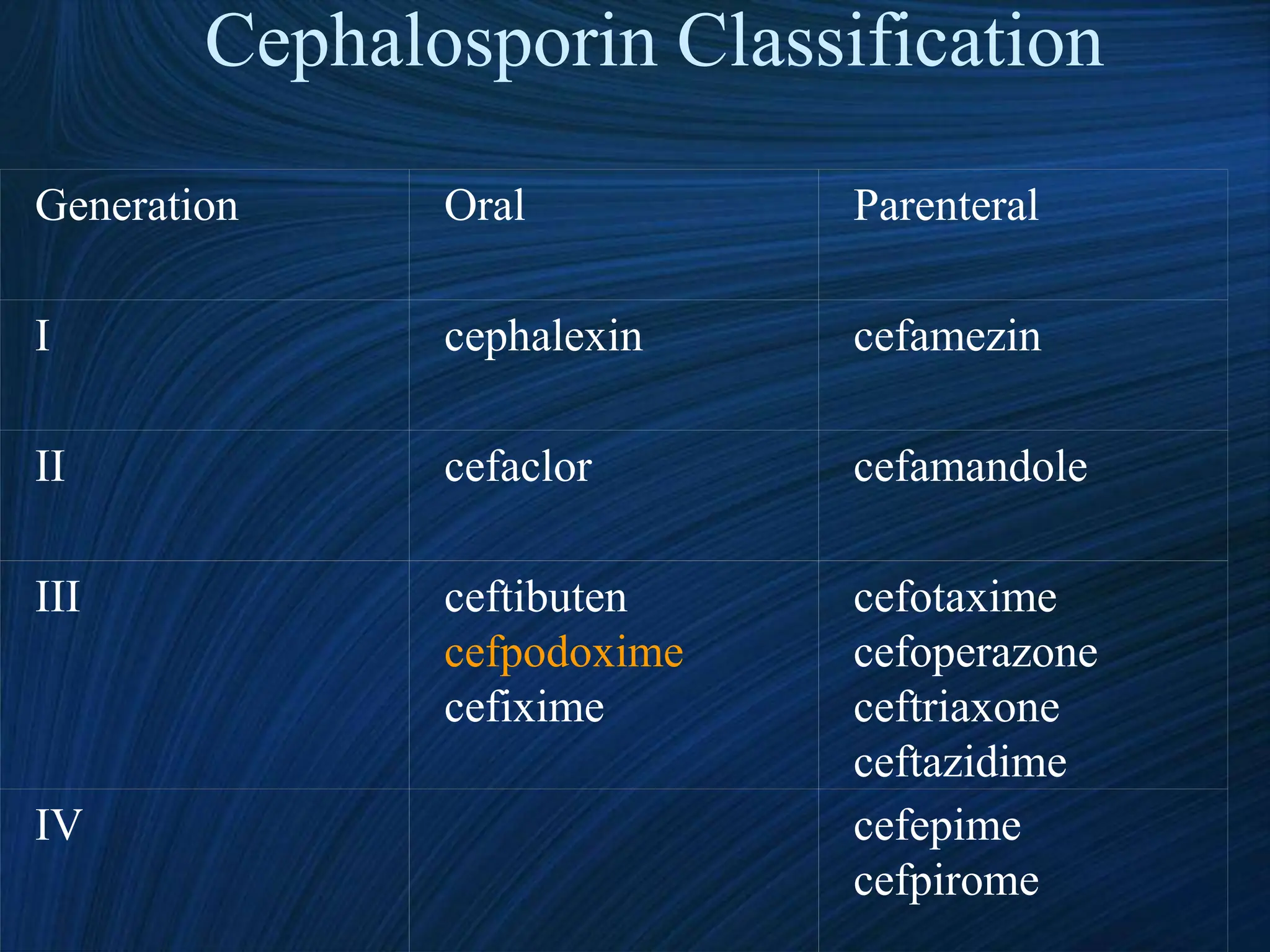 Cephalosporin Classification

| Generation | Oral | Parenteral |
|---|---|---|
| I | cephalexin | cefamezin |
| II | cefaclor | cefamandole |
| III | ceftibuten cefpodoxime cefixime | cefotaxime cefoperazone ceftriaxone ceftazidime |
| IV | | cefepime cefpirome |